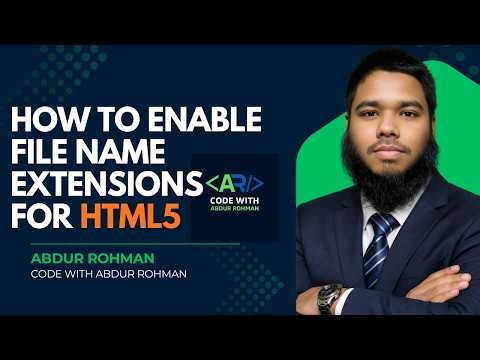 HOW TO ENABLE FILE NAME EXTENSIONS FOR HTML5

<AR/>
CODE WITH
ABDUR ROHMAN

ABDUR ROHMAN
CODE WITH ABDUR ROHMAN